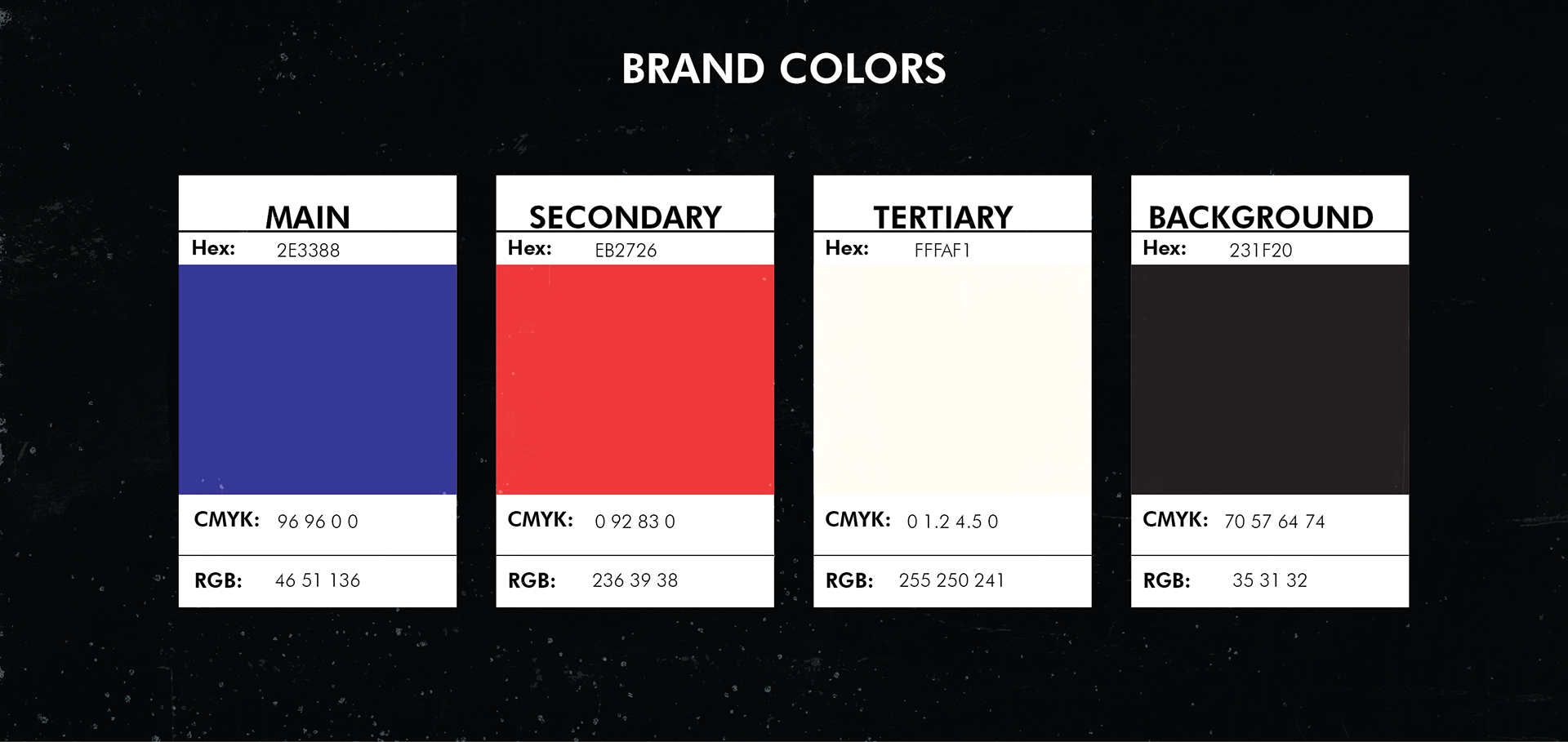 BRAND COLORS

MAIN
Hex: 2E3388
CMYK: 96 96 0 0
RGB: 46 51 136

SECONDARY
Hex: EB2726
CMYK: 0 92 83 0
RGB: 236 39 38

TERTIARY
Hex: FFFAF1
CMYK: 0 1.2 4.5 0
RGB: 255 250 241

BACKGROUND
Hex: 231F20
CMYK: 70 57 64 74
RGB: 35 31 32